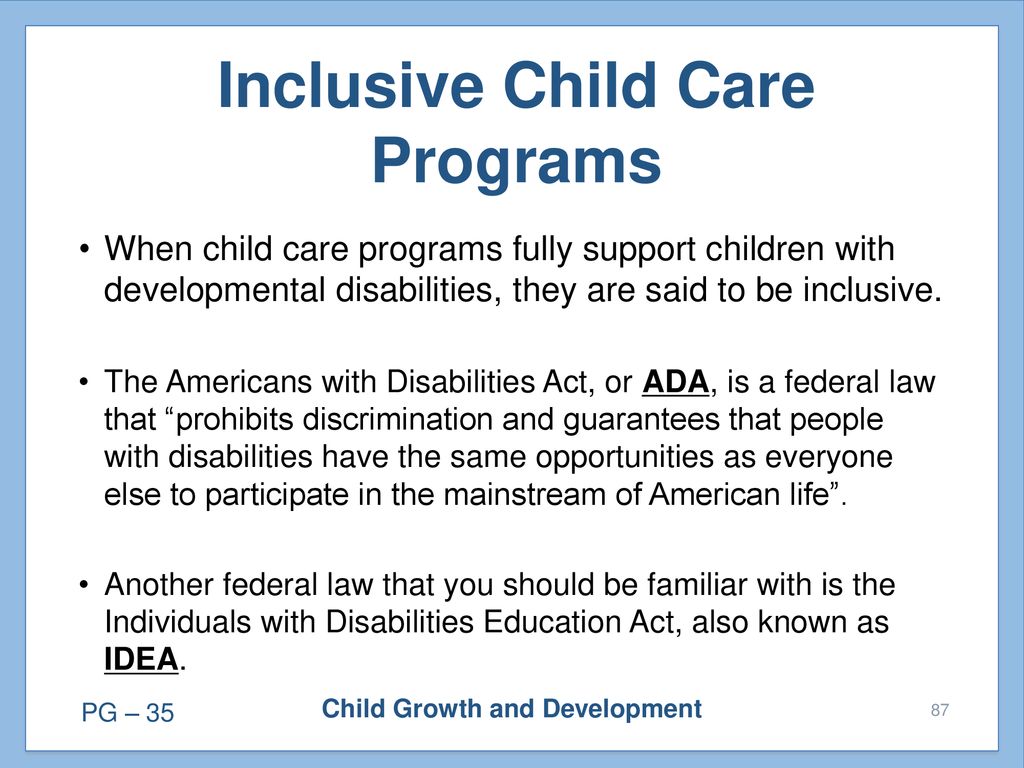 Inclusive Child Care Programs

• When child care programs fully support children with developmental disabilities, they are said to be inclusive.

• The Americans with Disabilities Act, or ADA, is a federal law that “prohibits discrimination and guarantees that people with disabilities have the same opportunities as everyone else to participate in the mainstream of American life”.

• Another federal law that you should be familiar with is the Individuals with Disabilities Education Act, also known as IDEA.

PG – 35

Child Growth and Development

87